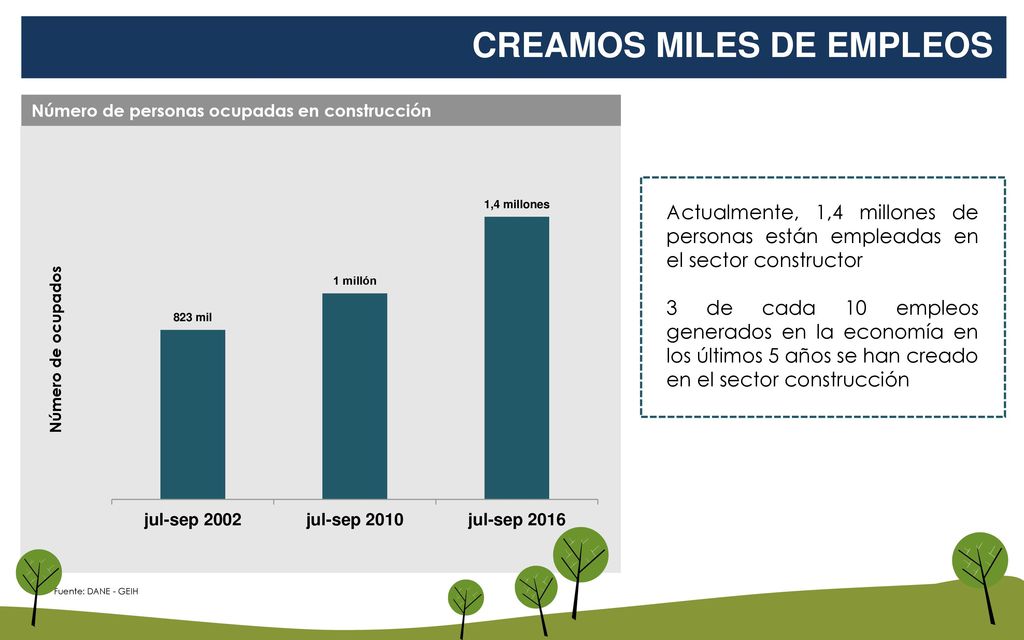 CREAMOS MILES DE EMPLEOS

Número de personas ocupadas en construcción

Número de ocupados

823 mil

1 millón

1,4 millones

jul-sep 2002

jul-sep 2010

jul-sep 2016

Fuente: DANE - GEIH

Actualmente, 1,4 millones de personas están empleadas en el sector constructor

3 de cada 10 empleos generados en la economía en los últimos 5 años se han creado en el sector construcción